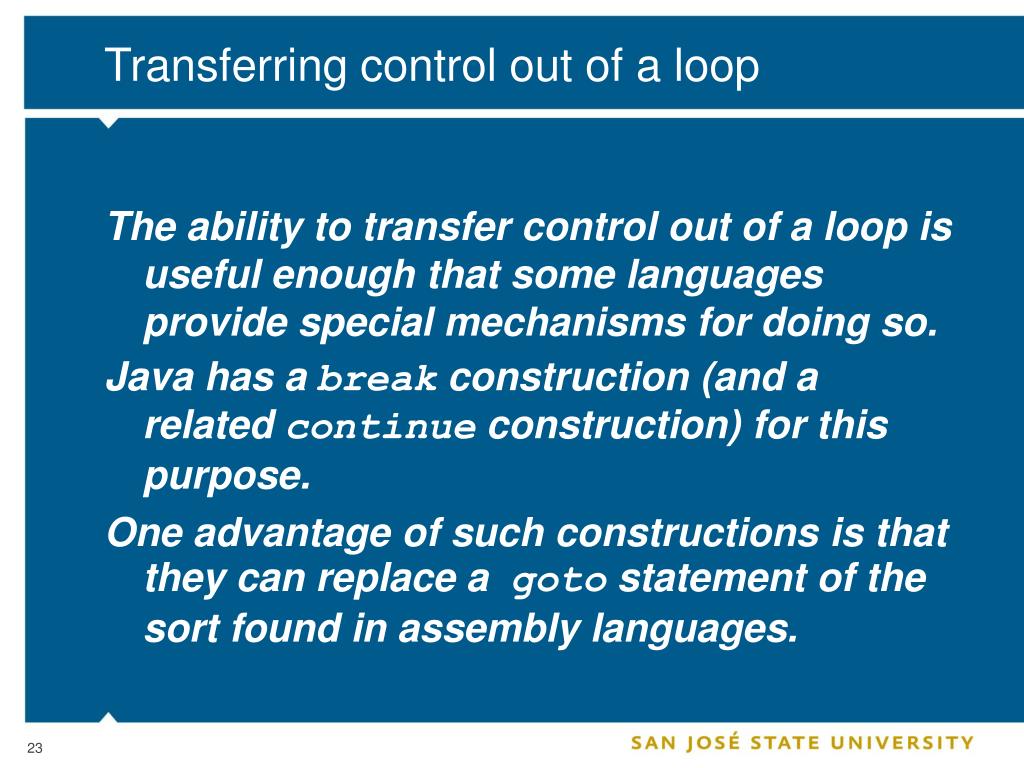 Transferring control out of a loop

The ability to transfer control out of a loop is useful enough that some languages provide special mechanisms for doing so.

Java has a break construction (and a related continue construction) for this purpose.

One advantage of such constructions is that they can replace a goto statement of the sort found in assembly languages.

23

SAN JOSÉ STATE UNIVERSITY